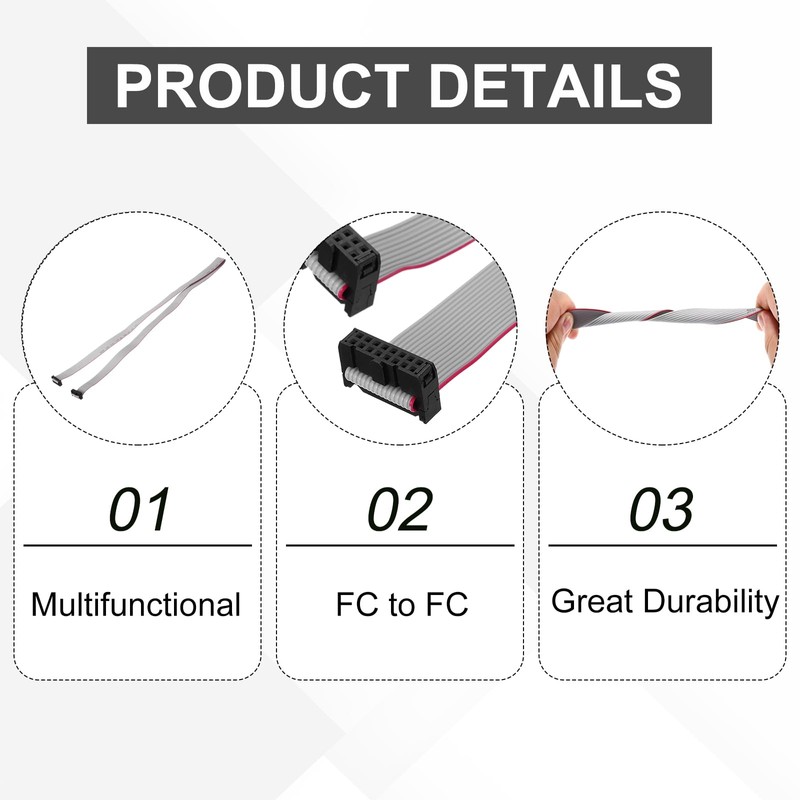 PRODUCT DETAILS

01

Multifunctional

02

FC to FC

03

Great Durability